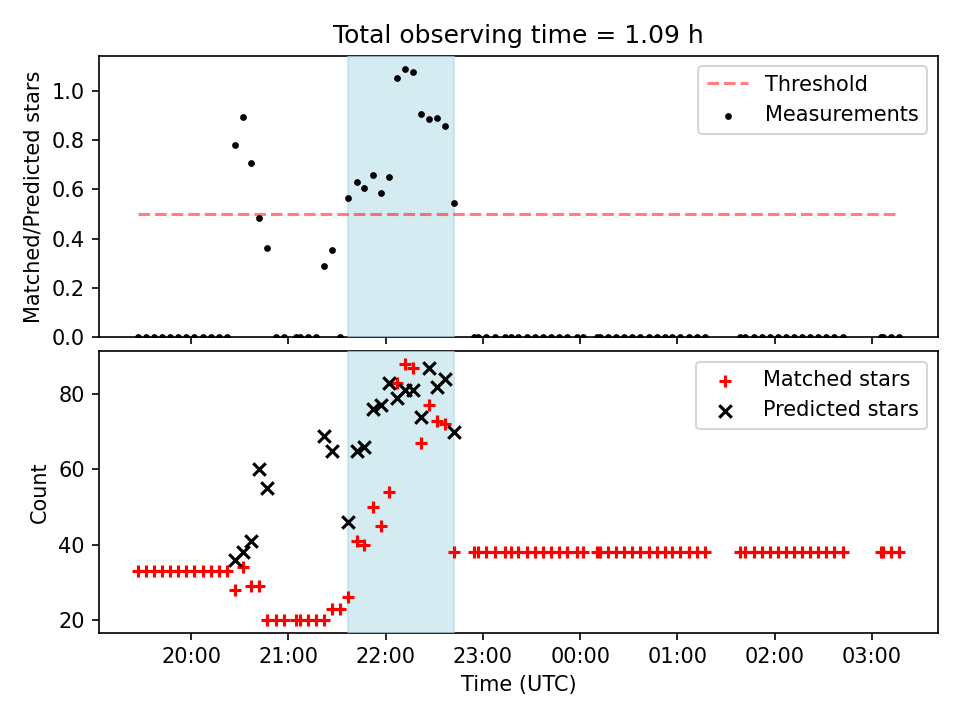 Total observing time = 1.09 h

Matched/Predicted stars

1.0
0.8
0.6
0.4
0.2
0.0

Threshold
Measurements

Count

80
60
40
20

Matched stars
Predicted stars

20:00
21:00
22:00
23:00
00:00
01:00
02:00
03:00

Time (UTC)